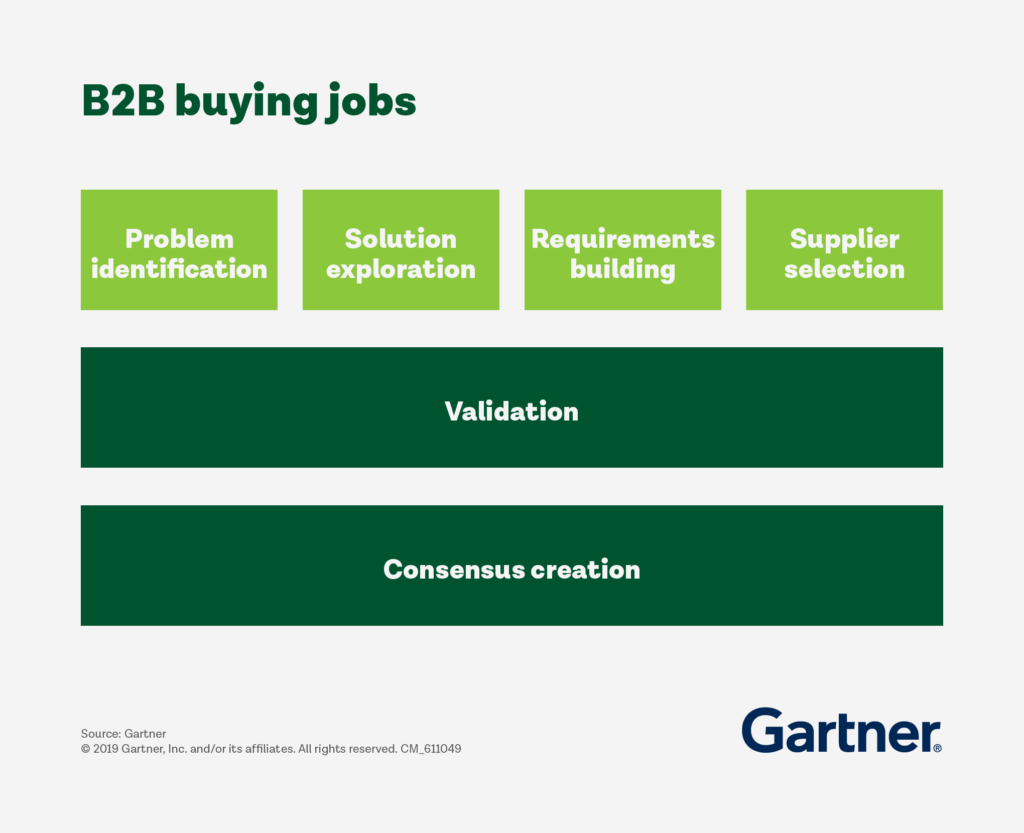 B2B buying jobs

Problem identification

Solution exploration

Requirements building

Supplier selection

Validation

Consensus creation

Source: Gartner
© 2019 Gartner, Inc. and/or its affiliates. All rights reserved. CM_611049

Gartner®